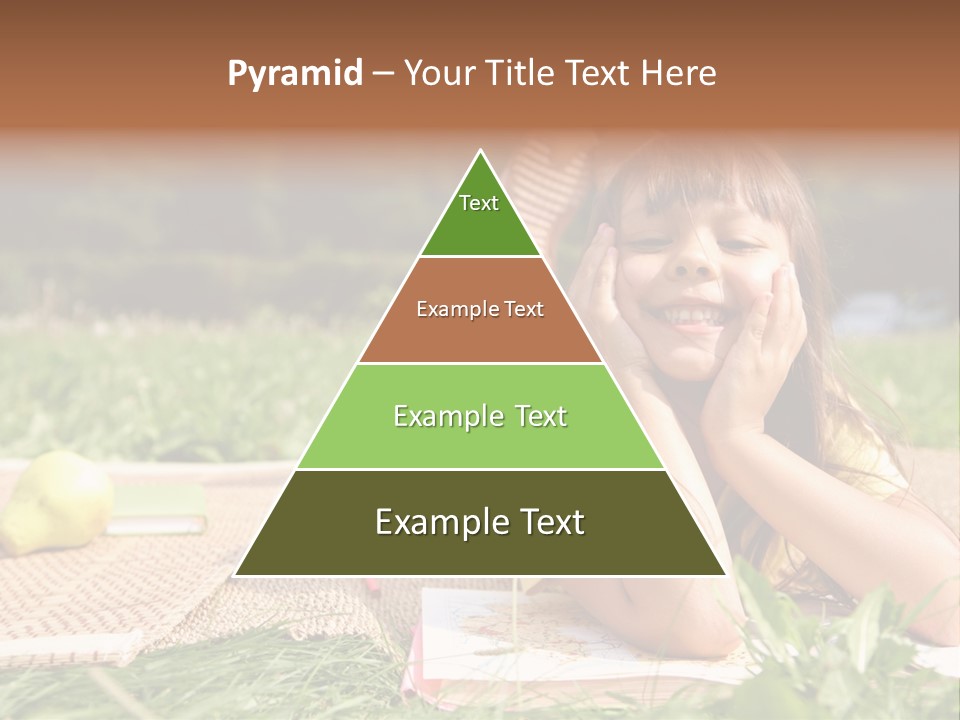 Pyramid – Your Title Text Here

Text

Example Text

Example Text

Example Text